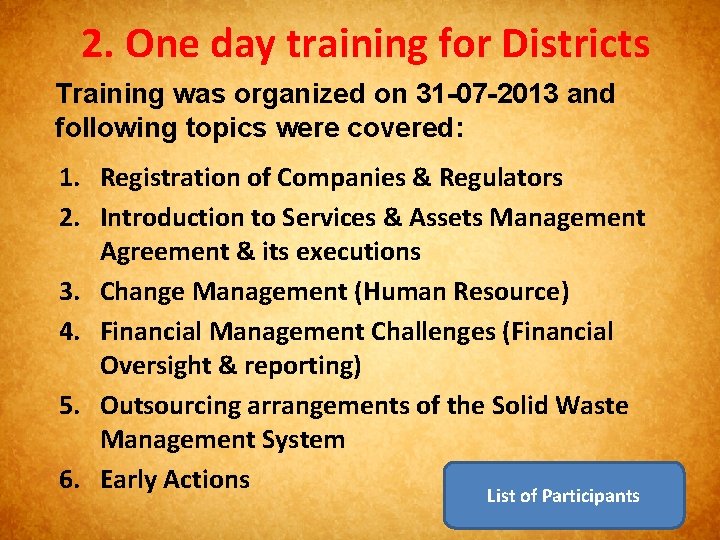 2. One day training for Districts

Training was organized on 31-07-2013 and following topics were covered:

1. Registration of Companies & Regulators
2. Introduction to Services & Assets Management Agreement & its executions
3. Change Management (Human Resource)
4. Financial Management Challenges (Financial Oversight & reporting)
5. Outsourcing arrangements of the Solid Waste Management System
6. Early Actions

List of Participants